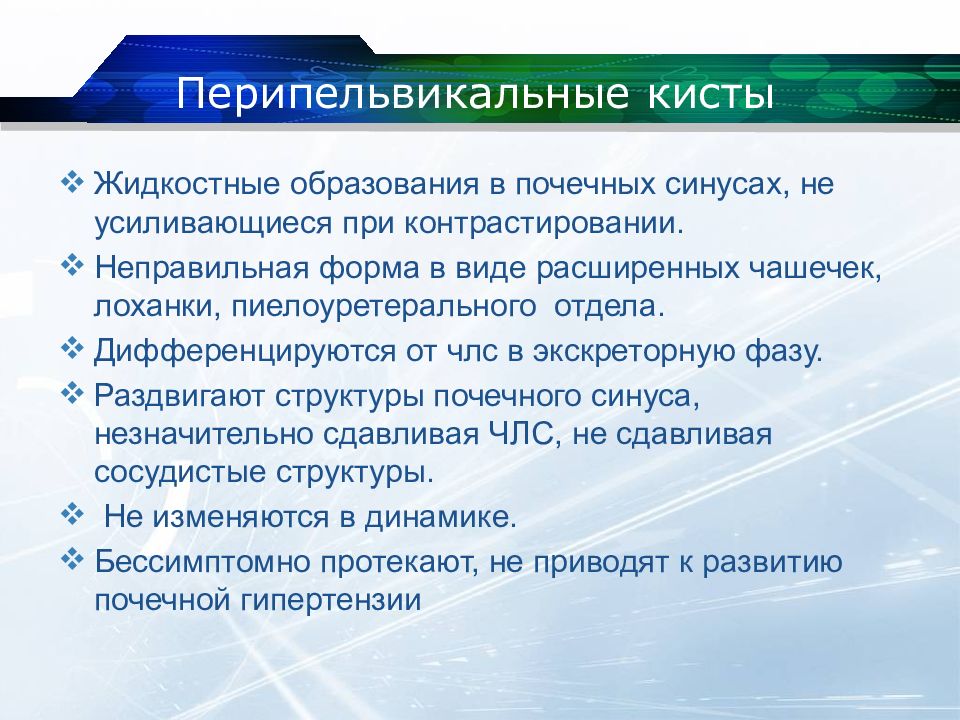 Перипельвикальные кисты

❖ Жидкостные образования в почечных синусах, не усиливающиеся при контрастировании.
❖ Неправильная форма в виде расширенных чашечек, лоханки, пиелоуретерального отдела.
❖ Дифференцируются от члс в экскреторную фазу.
❖ Раздвигают структуры почечного синуса, незначительно сдавливая ЧЛС, не сдавливая сосудистые структуры.
❖ Не изменяются в динамике.
❖ Бессимптомно протекают, не приводят к развитию почечной гипертензии